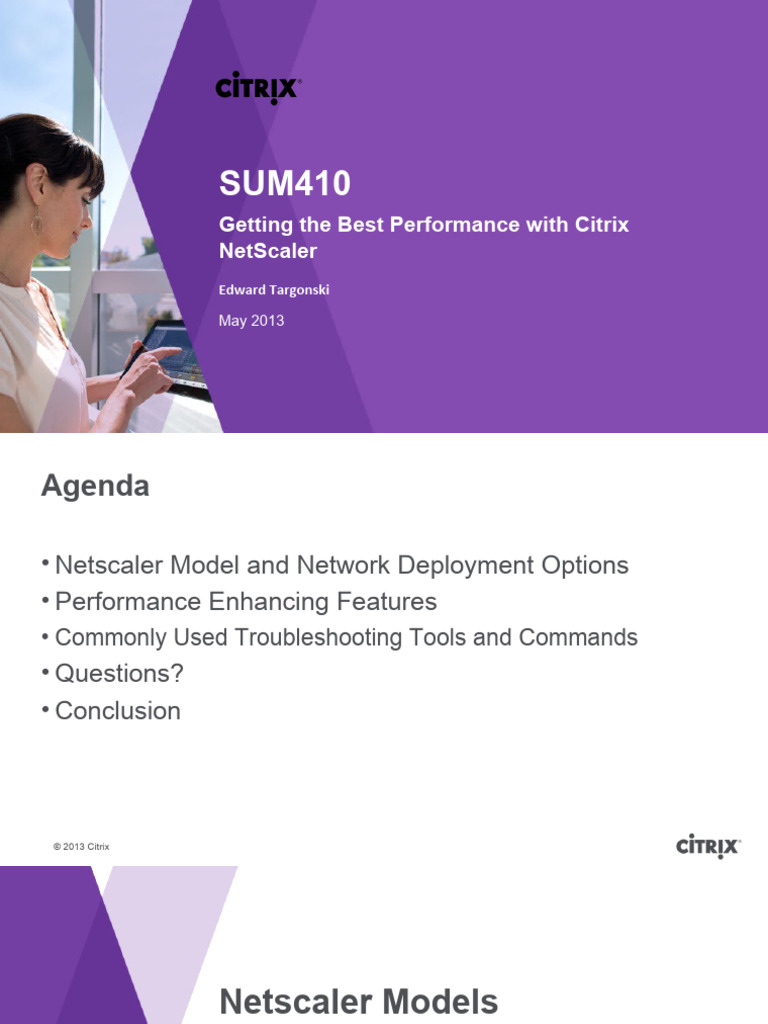 CITRIX

SUM410

Getting the Best Performance with Citrix NetScaler

Edward Targonski

May 2013

Agenda

• Netscaler Model and Network Deployment Options
• Performance Enhancing Features
• Commonly Used Troubleshooting Tools and Commands
• Questions?
• Conclusion

© 2013 Citrix

CITRIX

Netscaler Models